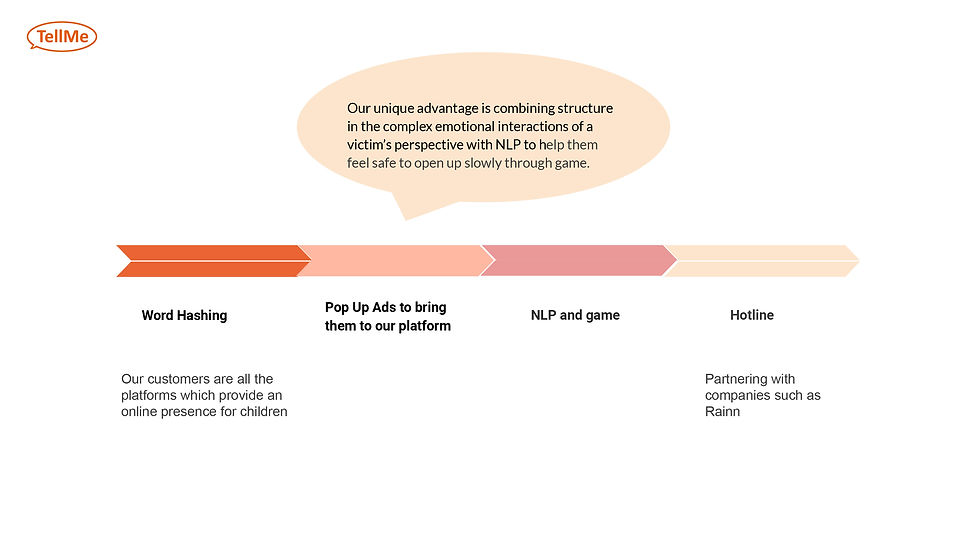 TellMe

Our unique advantage is combining structure in the complex emotional interactions of a victim's perspective with NLP to help them feel safe to open up slowly through game.

Word Hashing

Pop Up Ads to bring them to our platform

NLP and game

Hotline

Our customers are all the platforms which provide an online presence for children

Partnering with companies such as Rainn